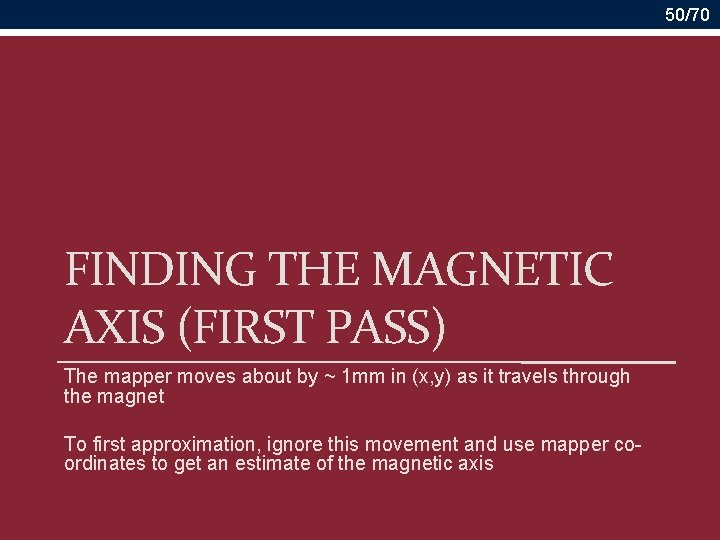 50/70

FINDING THE MAGNETIC AXIS (FIRST PASS)

The mapper moves about by ~ 1mm in (x,y) as it travels through the magnet

To first approximation, ignore this movement and use mapper co-ordinates to get an estimate of the magnetic axis